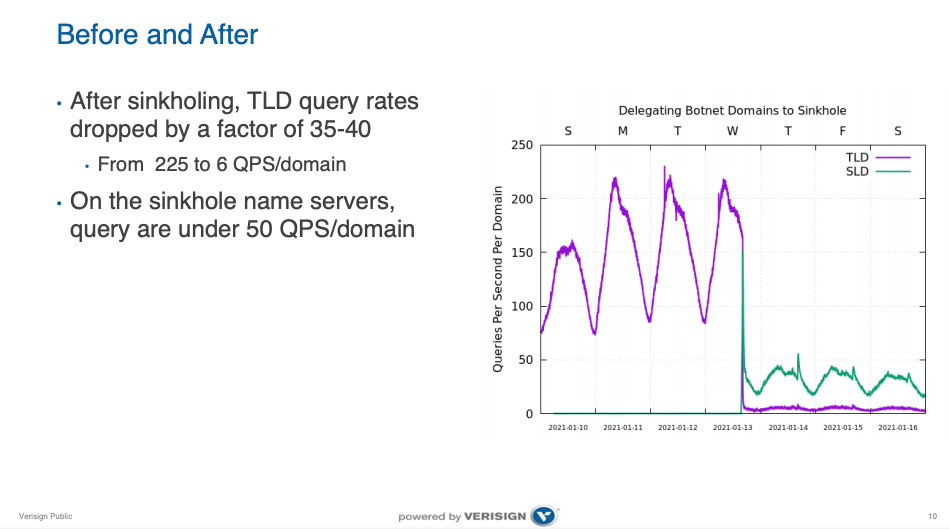 Before and After

• After sinkholing, TLD query rates dropped by a factor of 35-40

• From 225 to 6 QPS/domain

• On the sinkhole name servers, query are under 50 QPS/domain

Delegating Botnet Domains to Sinkhole

S M T W T F S

TLD
SLD

Queries Per Second Per Domain

250
200
150
100
50
0

2021-01-10 2021-01-11 2021-01-12 2021-01-13 2021-01-14 2021-01-15 2021-01-16

Verisign Public

powered by VERISIGN

10